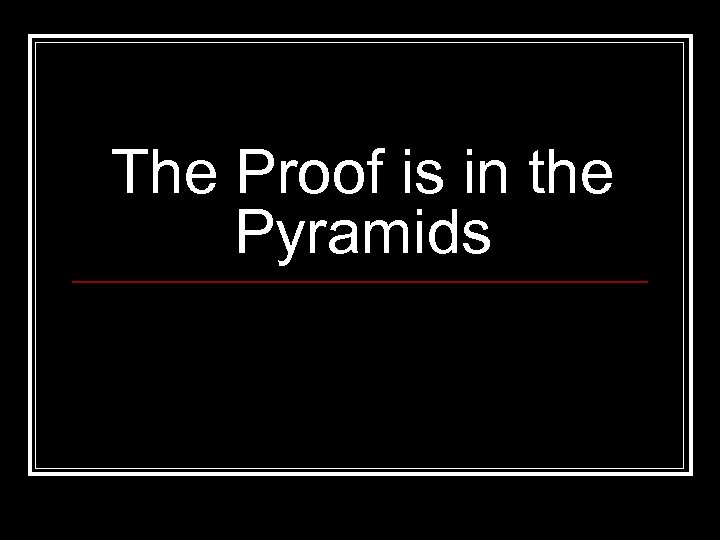 The Proof is in the Pyramids